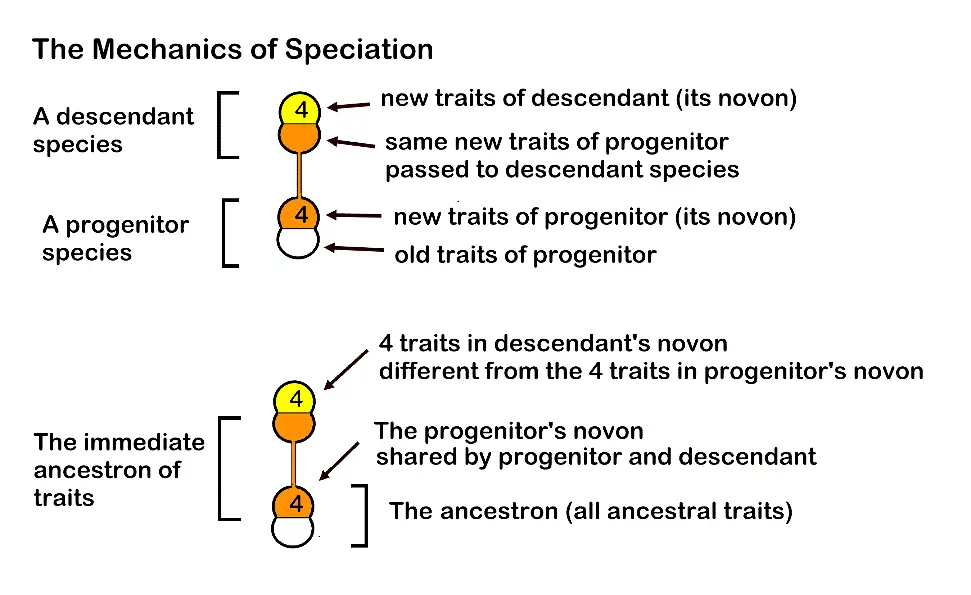 The Mechanics of Speciation

A descendant species

4

new traits of descendant (its novon)

same new traits of progenitor passed to descendant species

A progenitor species

4

new traits of progenitor (its novon)

old traits of progenitor

4 traits in descendant's novon different from the 4 traits in progenitor's novon

4

The immediate ancestron of traits

The progenitor's novon shared by progenitor and descendant

4

The ancestron (all ancestral traits)